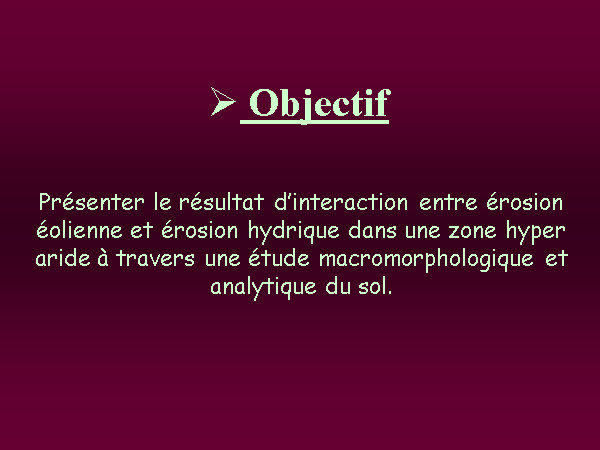 ➢ Objectif

Présenter le résultat d'interaction entre érosion éolienne et érosion hydrique dans une zone hyper aride à travers une étude macromorphologique et analytique du sol.